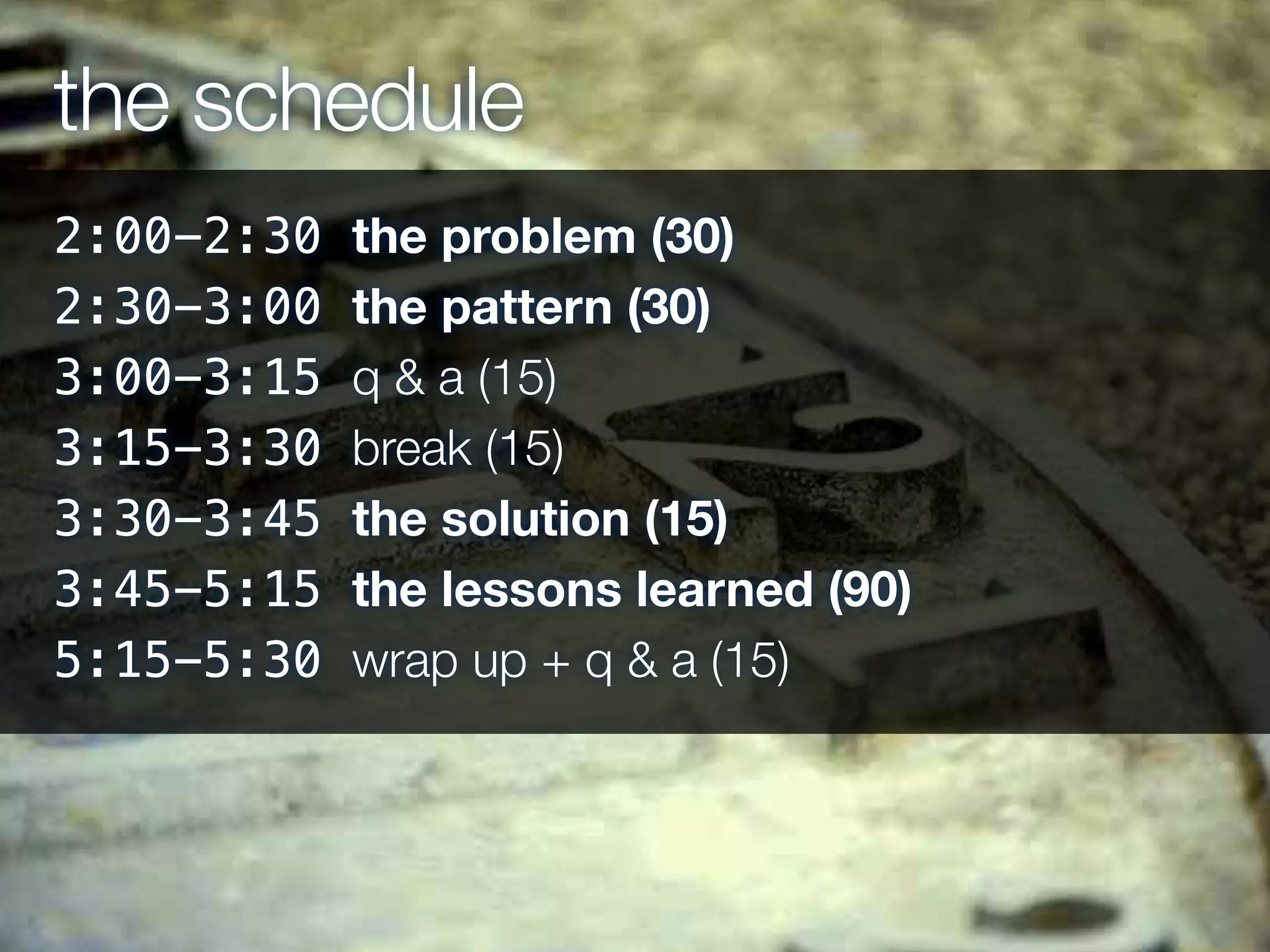 the schedule

2:00–2:30 the problem (30)
2:30–3:00 the pattern (30)
3:00–3:15 q & a (15)
3:15–3:30 break (15)
3:30–3:45 the solution (15)
3:45–5:15 the lessons learned (90)
5:15–5:30 wrap up + q & a (15)